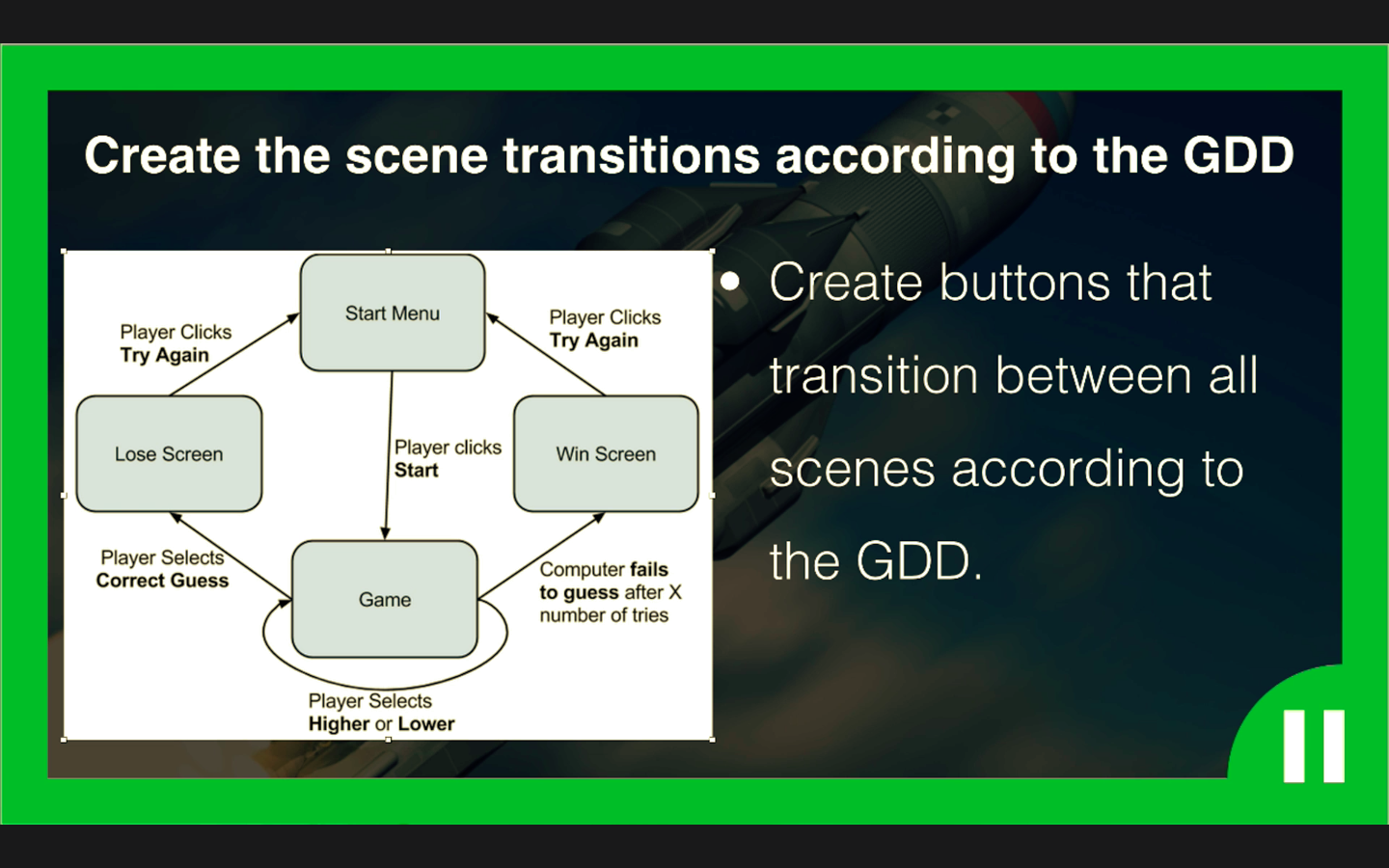 Create the scene transitions according to the GDD

Start Menu

Player Clicks
Try Again

Player Clicks
Try Again

Lose Screen

Player clicks
Start

Win Screen

Player Selects
Correct Guess

Game

Computer fails
to guess after X
number of tries

Player Selects
Higher or Lower

• Create buttons that transition between all scenes according to the GDD.